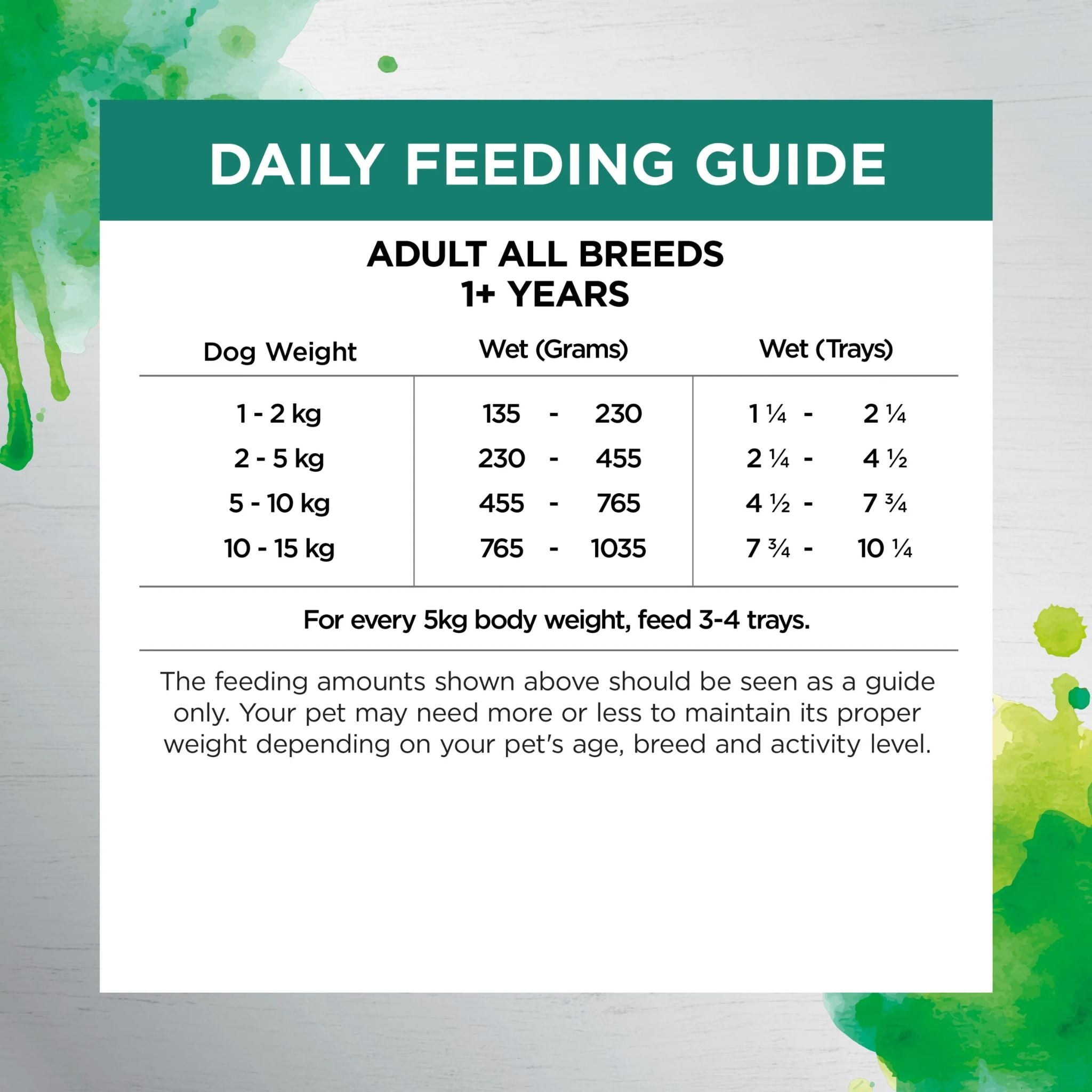 DAILY FEEDING GUIDE

ADULT ALL BREEDS
1+ YEARS

| Dog Weight | Wet (Grams) | Wet (Trays) |
|---|---|---|
| 1 - 2 kg | 135 - 230 | 1 ¼ - 2 ¼ |
| 2 - 5 kg | 230 - 455 | 2 ¼ - 4 ½ |
| 5 - 10 kg | 455 - 765 | 4 ½ - 7 ¾ |
| 10 - 15 kg | 765 - 1035 | 7 ¾ - 10 ¼ |

For every 5kg body weight, feed 3-4 trays.

The feeding amounts shown above should be seen as a guide only. Your pet may need more or less to maintain its proper weight depending on your pet's age, breed and activity level.